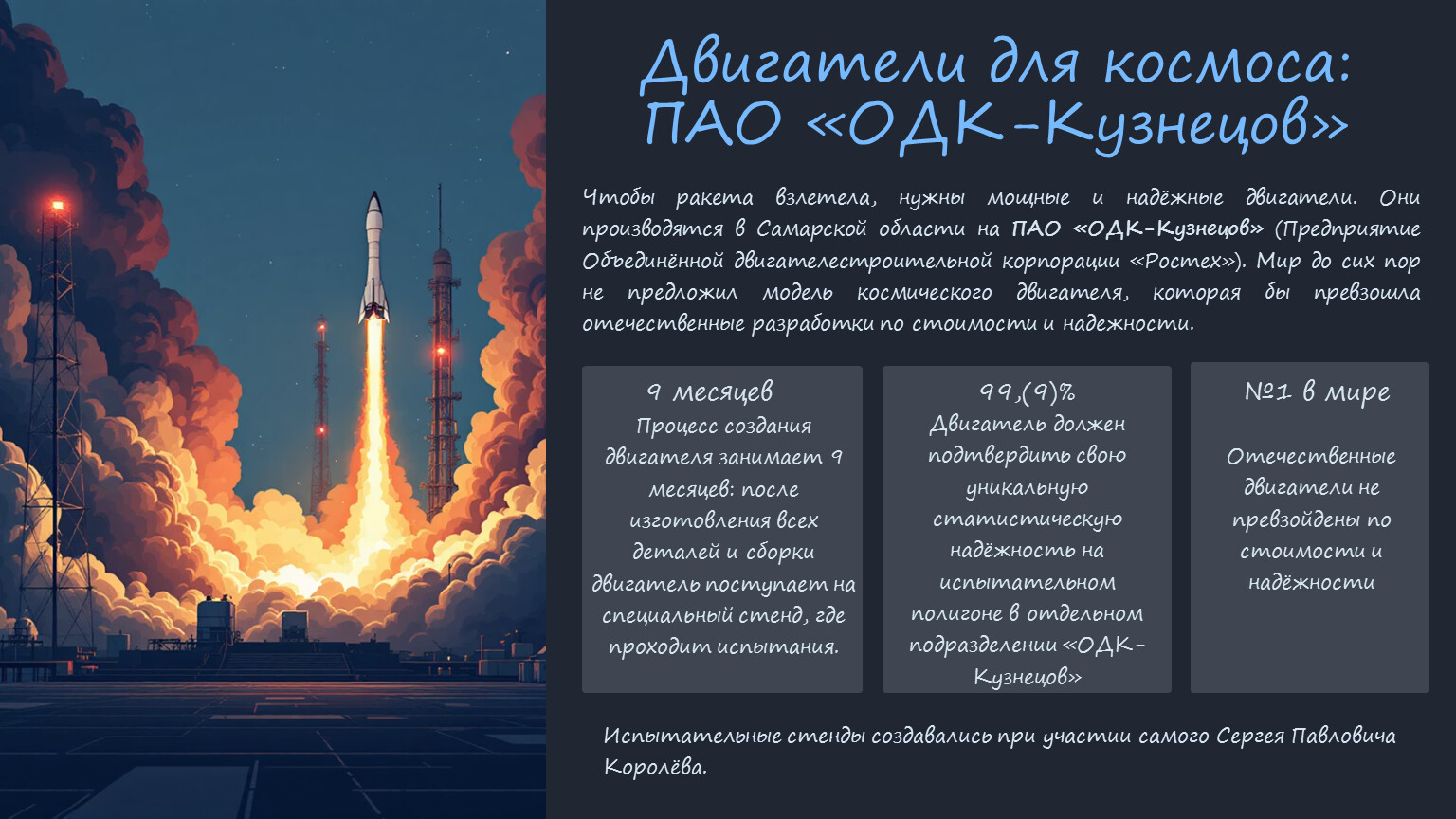 Двигатели для космоса: ПАО «ОДК-Кузнецов»

Чтобы ракета взлетела, нужны мощные и надёжные двигатели. Они производятся в Самарской области на ПАО «ОДК-Кузнецов» (Предприятие Объединённой двигателестроительной корпорации «Ростех»). Мир до сих пор не предложил модель космического двигателя, которая бы превзошла отечественные разработки по стоимости и надежности.

9 месяцев
Процесс создания двигателя занимает 9 месяцев: после изготовления всех деталей и сборки двигатель поступает на специальный стенд, где проходит испытания.

99,(9)%
Двигатель должен подтвердить свою уникальную статистическую надёжность на испытательном полигоне в отдельном подразделении «ОДК-Кузнецов»

№1 в мире
Отечественные двигатели не превзойдены по стоимости и надёжности

Испытательные стенды создавались при участии самого Сергея Павловича Королёва.